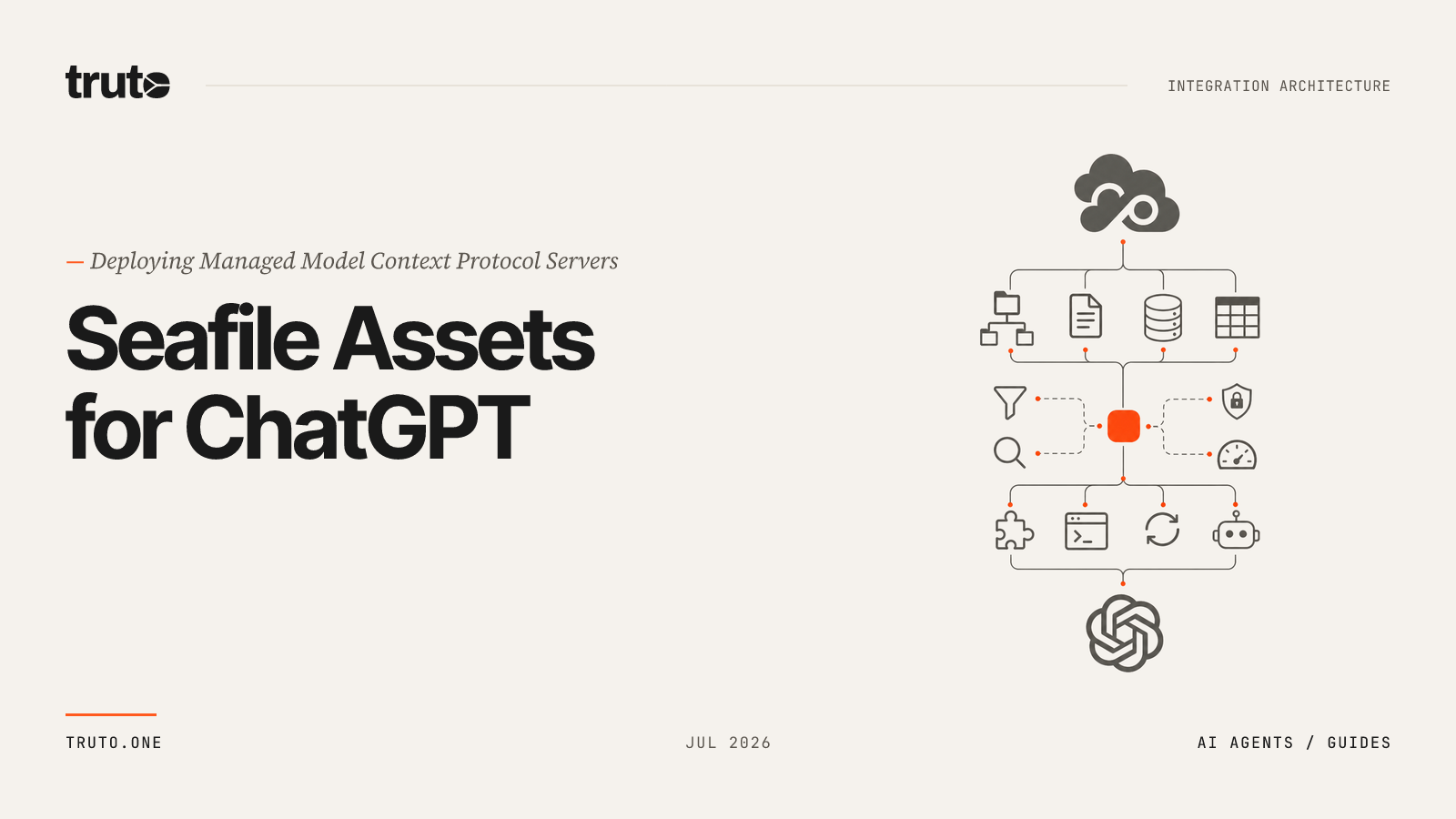 truto

INTEGRATION ARCHITECTURE

— Deploying Managed Model Context Protocol Servers

Seafile Assets for ChatGPT

TRUTO.ONE

JUL 2026

AI AGENTS / GUIDES